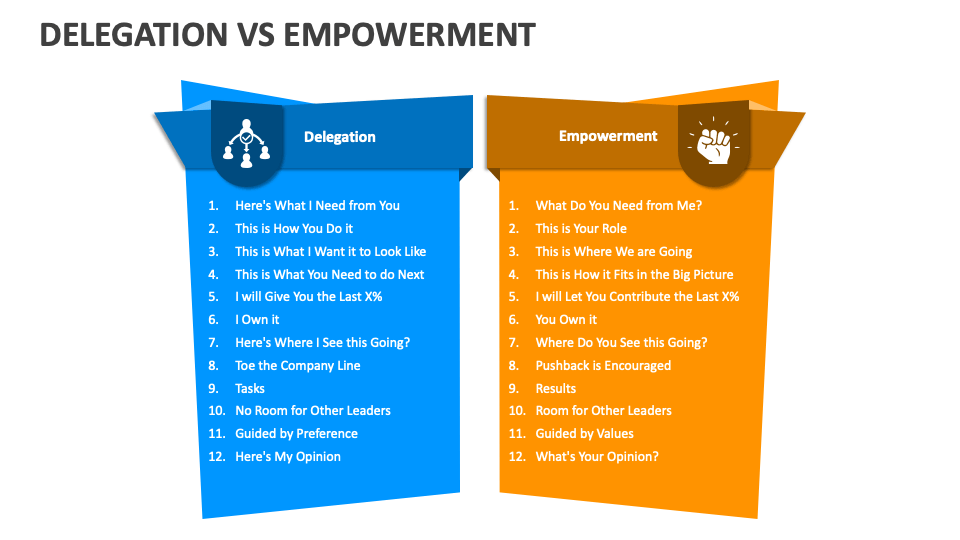 DELEGATION VS EMPOWERMENT

Delegation

1. Here's What I Need from You
2. This is How You Do it
3. This is What I Want it to Look Like
4. This is What You Need to do Next
5. I will Give You the Last X%
6. I Own it
7. Here's Where I See this Going?
8. Toe the Company Line
9. Tasks
10. No Room for Other Leaders
11. Guided by Preference
12. Here's My Opinion

Empowerment

1. What Do You Need from Me?
2. This is Your Role
3. This is Where We are Going
4. This is How it Fits in the Big Picture
5. I will Let You Contribute the Last X%
6. You Own it
7. Where Do You See this Going?
8. Pushback is Encouraged
9. Results
10. Room for Other Leaders
11. Guided by Values
12. What's Your Opinion?